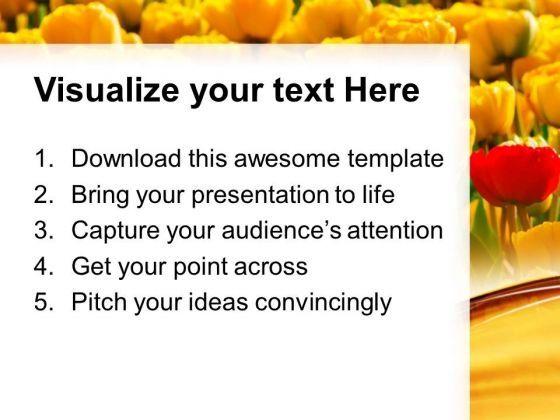 Visualize your text Here

1. Download this awesome template
2. Bring your presentation to life
3. Capture your audience’s attention
4. Get your point across
5. Pitch your ideas convincingly